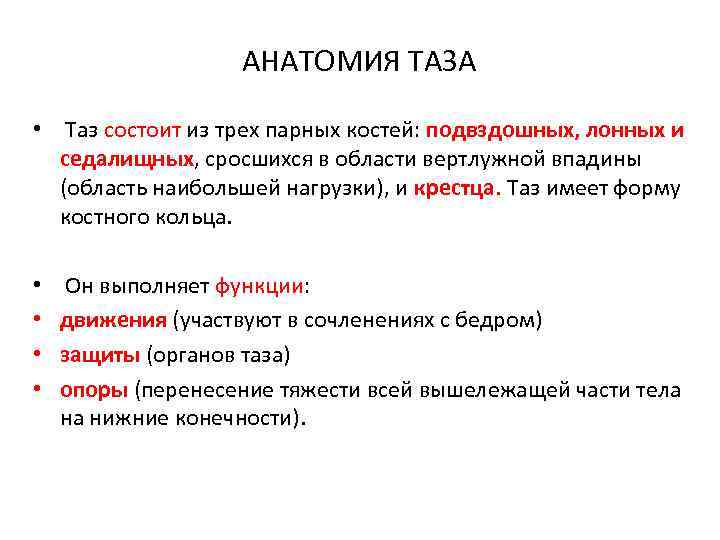 АНАТОМИЯ ТАЗА

• Таз состоит из трех парных костей: подвздошных, лонных и седалищных, сросшихся в области вертлужной впадины (область наибольшей нагрузки), и крестца. Таз имеет форму костного кольца.

• Он выполняет функции:
• движения (участвуют в сочленениях с бедром)
• защиты (органов таза)
• опоры (перенесение тяжести всей вышележащей части тела на нижние конечности).